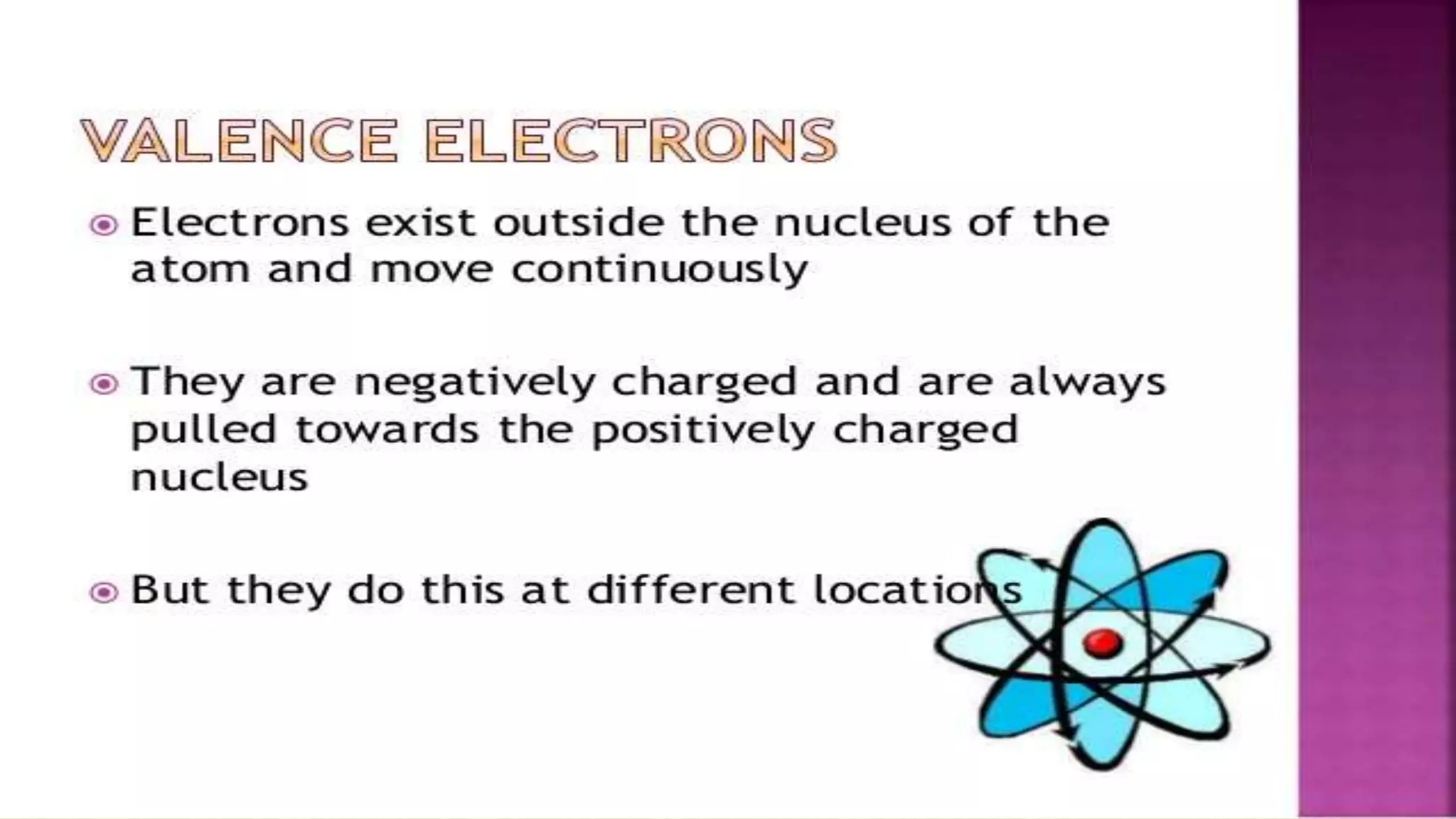 VALENCE ELECTRONS

Electrons exist outside the nucleus of the atom and move continuously

They are negatively charged and are always pulled towards the positively charged nucleus

But they do this at different locations